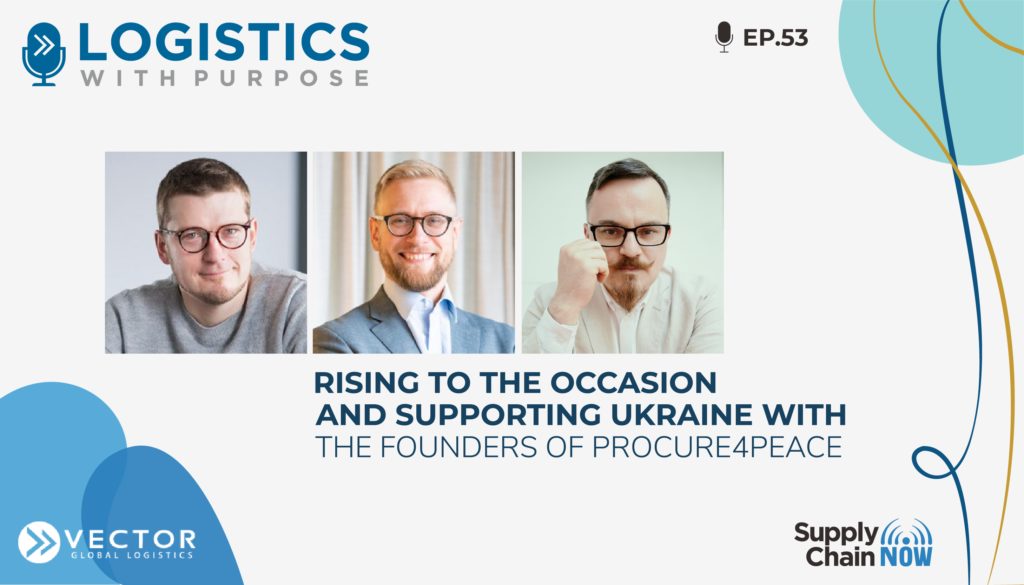 LOGISTICS
WITH PURPOSE

EP.53

RISING TO THE OCCASION AND SUPPORTING UKRAINE WITH THE FOUNDERS OF PROCURE4PEACE

VECTOR
GLOBAL LOGISTICS

Supply Chain NOW